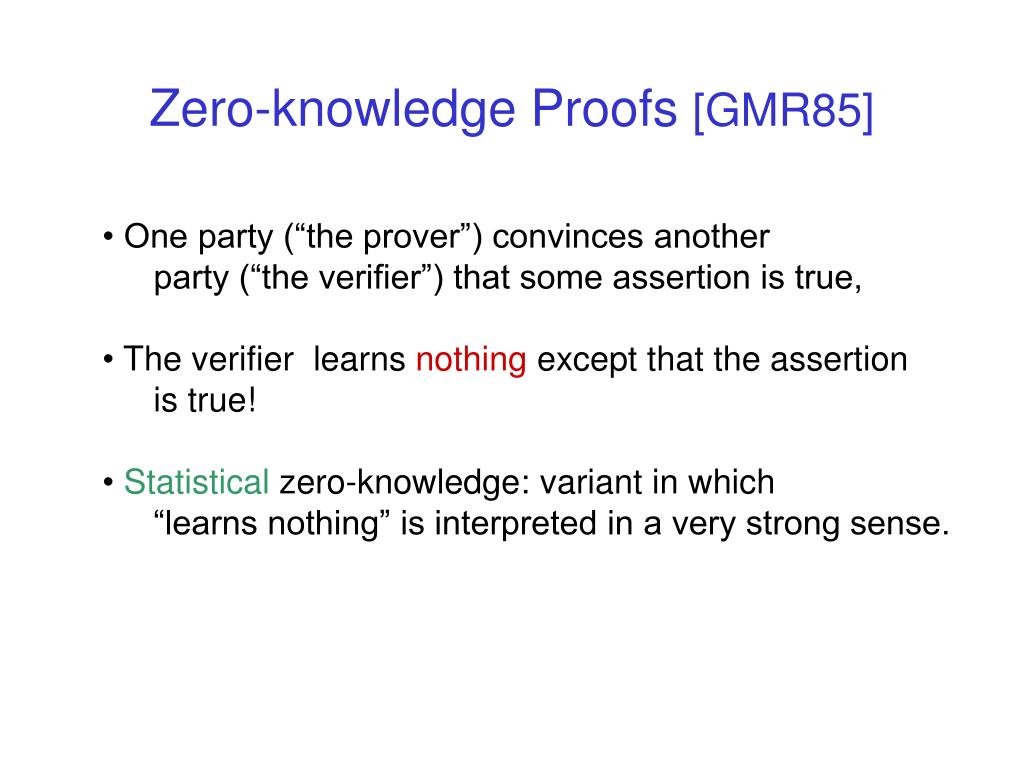 Zero-knowledge Proofs [GMR85]

• One party (“the prover”) convinces another party (“the verifier”) that some assertion is true,

• The verifier  learns nothing except that the assertion is true!

• Statistical zero-knowledge: variant in which “learns nothing” is interpreted in a very strong sense.